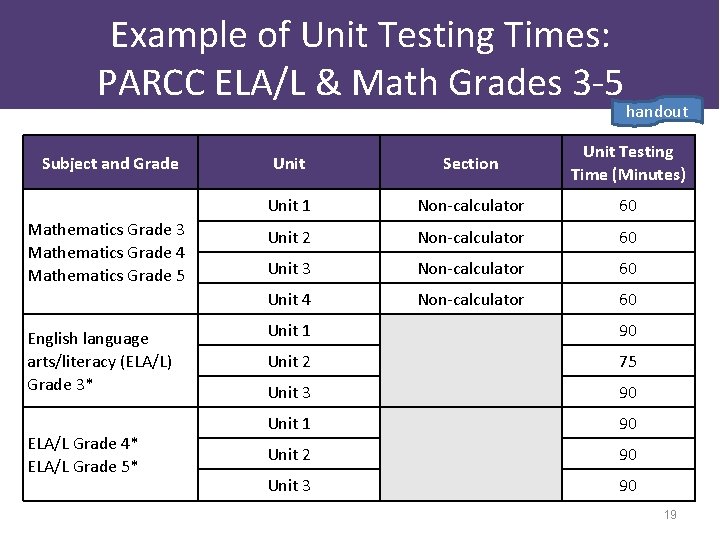 Example of Unit Testing Times:
PARCC ELA/L & Math Grades 3-5

handout

| Subject and Grade | Unit | Section | Unit Testing Time (Minutes) |
|---|---|---|---|
| Mathematics Grade 3 Mathematics Grade 4 Mathematics Grade 5 | Unit 1 | Non-calculator | 60 |
| | Unit 2 | Non-calculator | 60 |
| | Unit 3 | Non-calculator | 60 |
| | Unit 4 | Non-calculator | 60 |
| English language arts/literacy (ELA/L) Grade 3* | Unit 1 | | 90 |
| | Unit 2 | | 75 |
| | Unit 3 | | 90 |
| ELA/L Grade 4* ELA/L Grade 5* | Unit 1 | | 90 |
| | Unit 2 | | 90 |
| | Unit 3 | | 90 |

19